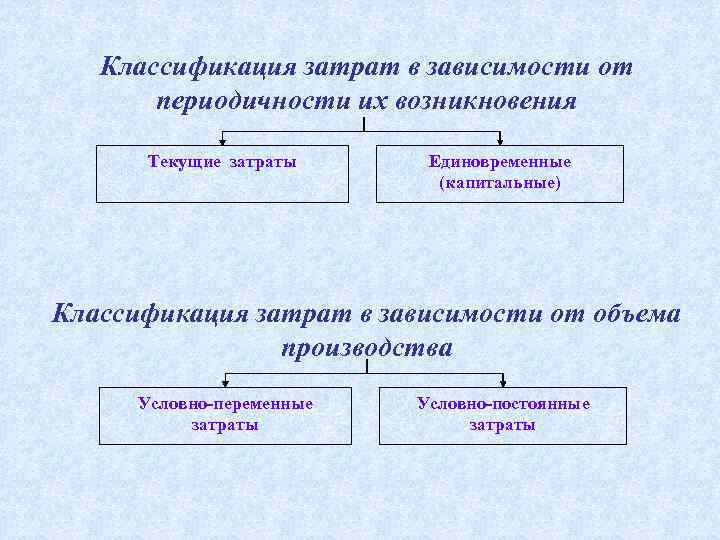 Классификация затрат в зависимости от периодичности их возникновения

Текущие затраты

Единовременные (капитальные)

Классификация затрат в зависимости от объема производства

Условно-переменные затраты

Условно-постоянные затраты